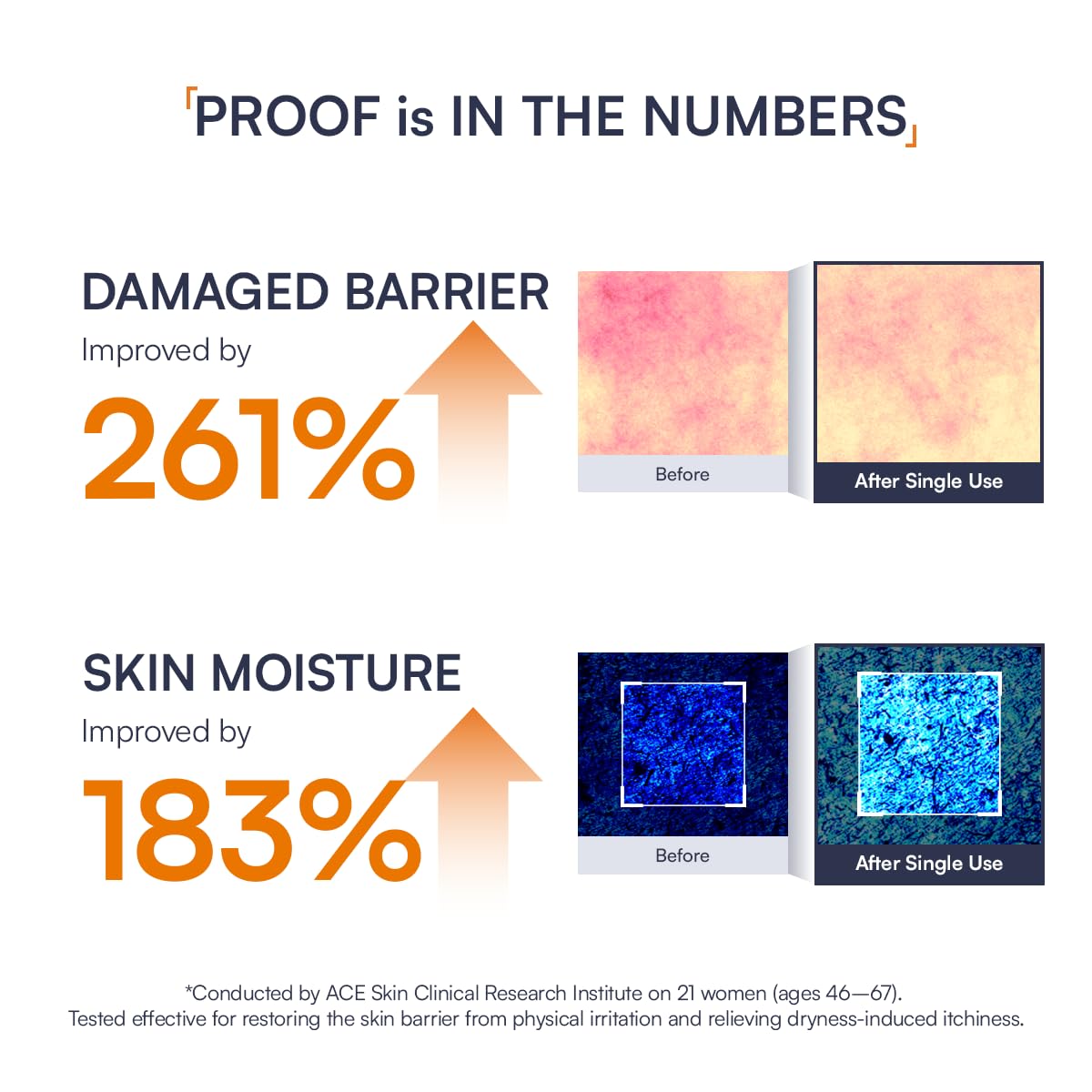 PROOF is IN THE NUMBERS

DAMAGED BARRIER
Improved by
261%

Before

After Single Use

SKIN MOISTURE
Improved by
183%

Before

After Single Use

*Conducted by ACE Skin Clinical Research Institute on 21 women (ages 46—67).
Tested effective for restoring the skin barrier from physical irritation and relieving dryness-induced itchiness.